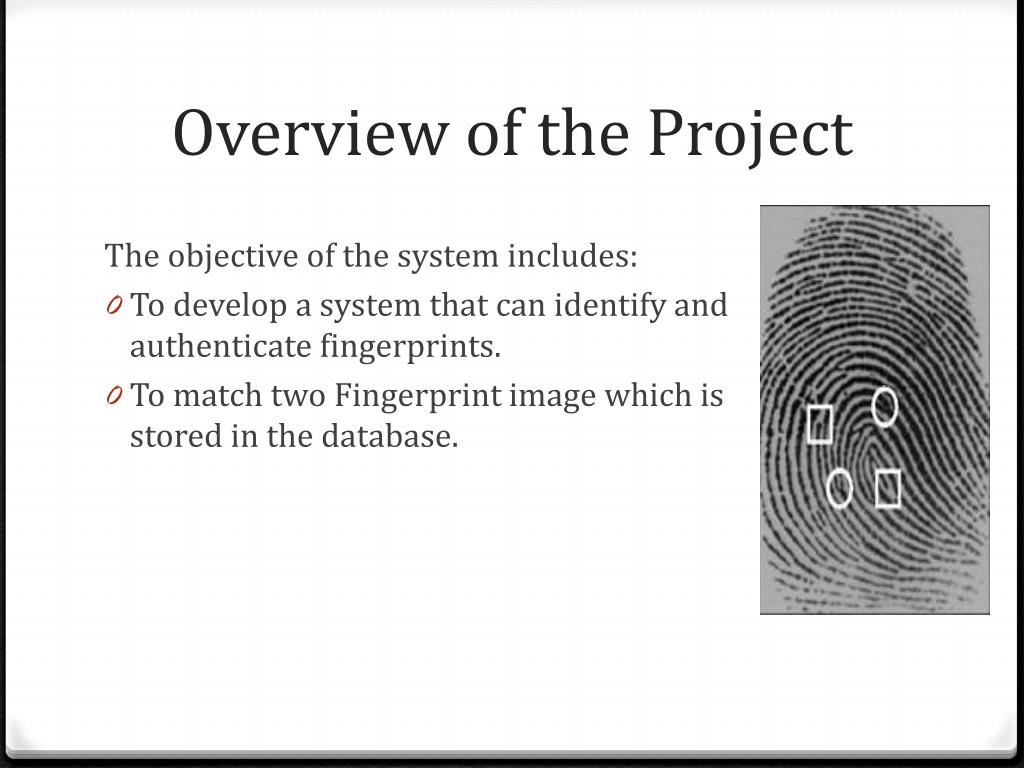 Overview of the Project

The objective of the system includes:

0 To develop a system that can identify and authenticate fingerprints.

0 To match two Fingerprint image which is stored in the database.